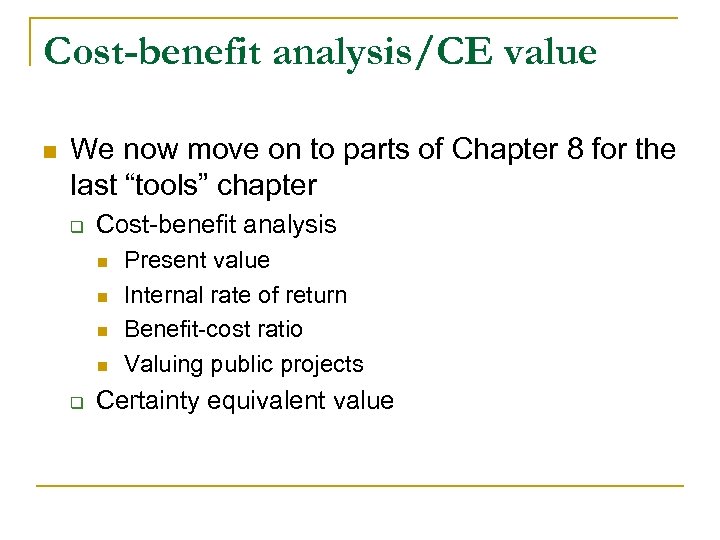 Cost-benefit analysis/CE value

We now move on to parts of Chapter 8 for the last “tools” chapter

Cost-benefit analysis

Present value

Internal rate of return

Benefit-cost ratio

Valuing public projects

Certainty equivalent value